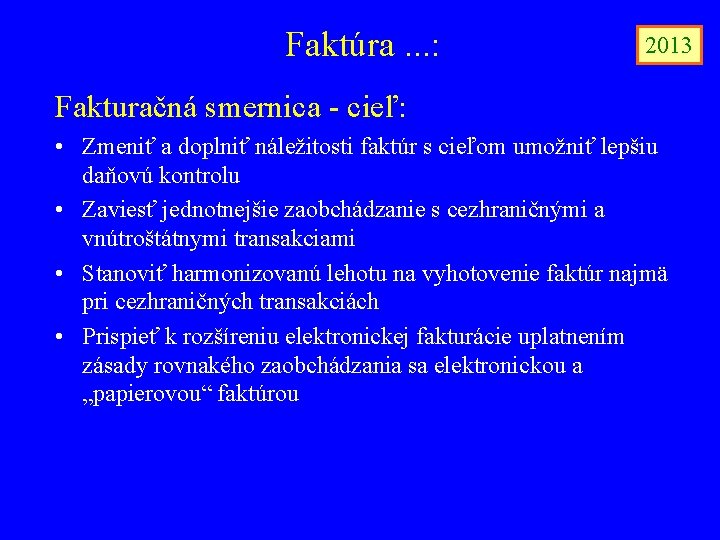 Faktúra ...:

2013

Fakturačná smernica - cieľ:

• Zmeniť a doplniť náležitosti faktúr s cieľom umožniť lepšiu daňovú kontrolu

• Zaviesť jednotnejšie zaobchádzanie s cezhraničnými a vnútroštátnymi transakciami

• Stanoviť harmonizovanú lehotu na vyhotovenie faktúr najmä pri cezhraničných transakciách

• Prispieť k rozšíreniu elektronickej fakturácie uplatnením zásady rovnakého zaobchádzania sa elektronickou a „papierovou“ faktúrou